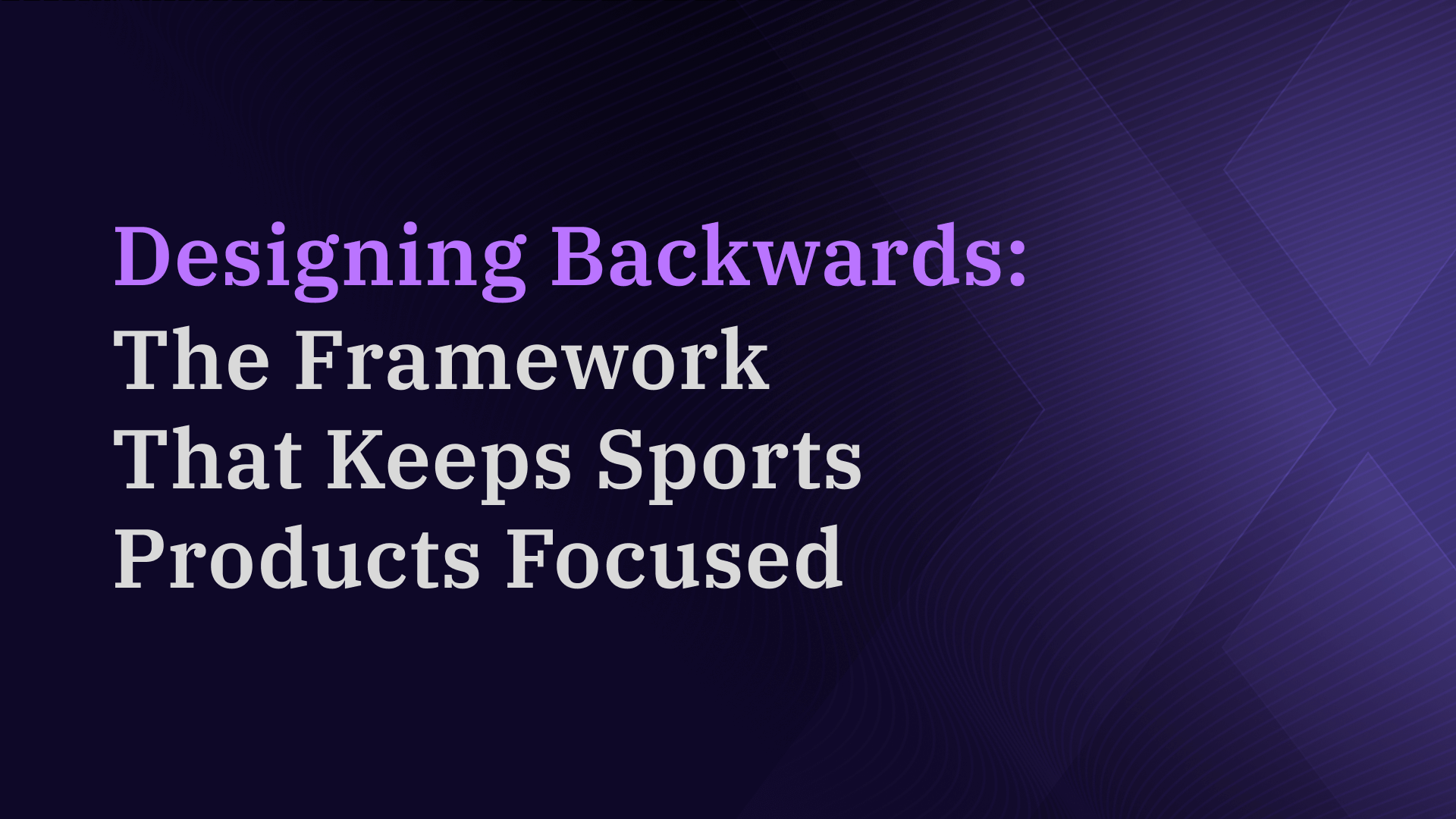 Designing Backwards:
The Framework That Keeps Sports Products Focused